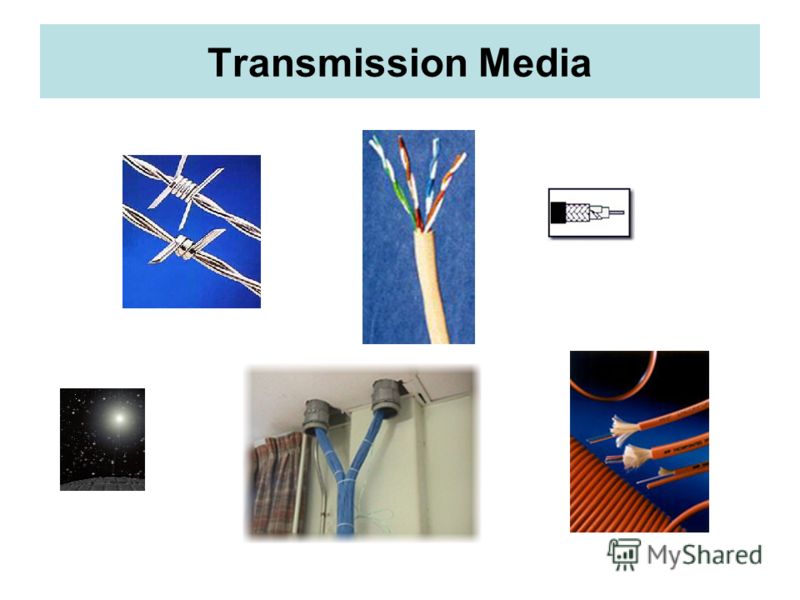 Transmission Media

MyShared